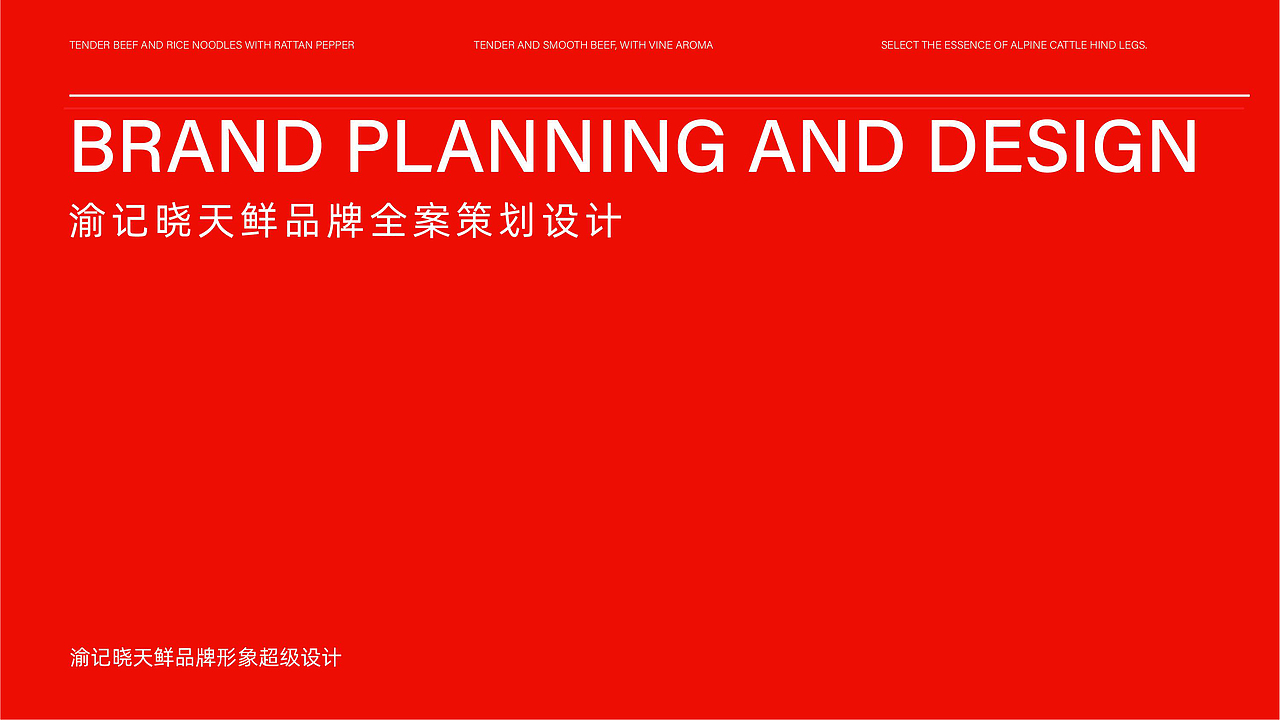 TENDER BEEF AND RICE NOODLES WITH RATTAN PEPPER

TENDER AND SMOOTH BEEF, WITH VINE AROMA

SELECT THE ESSENCE OF ALPINE CATTLE HIND LEGS.

BRAND PLANNING AND DESIGN

渝记晓天鲜品牌全案策划设计

渝记晓天鲜品牌形象超级设计